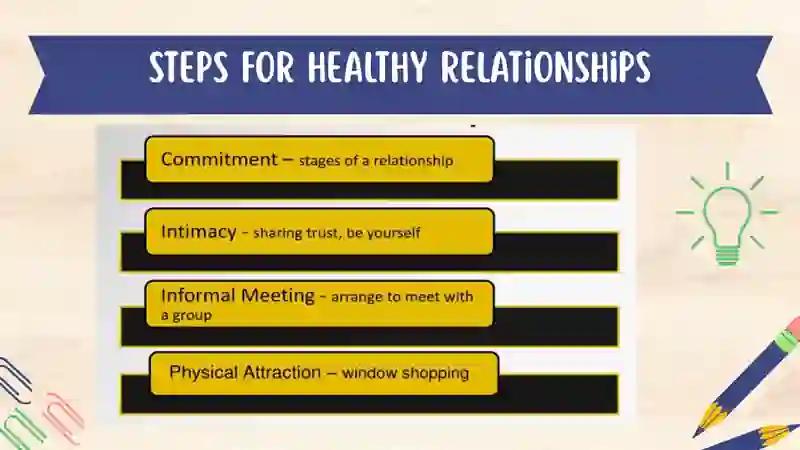 STEPS FOR HEALTHY RELATIONSHIPS

Commitment – stages of a relationship

Intimacy – sharing trust, be yourself

Informal Meeting – arrange to meet with a group

Physical Attraction – window shopping